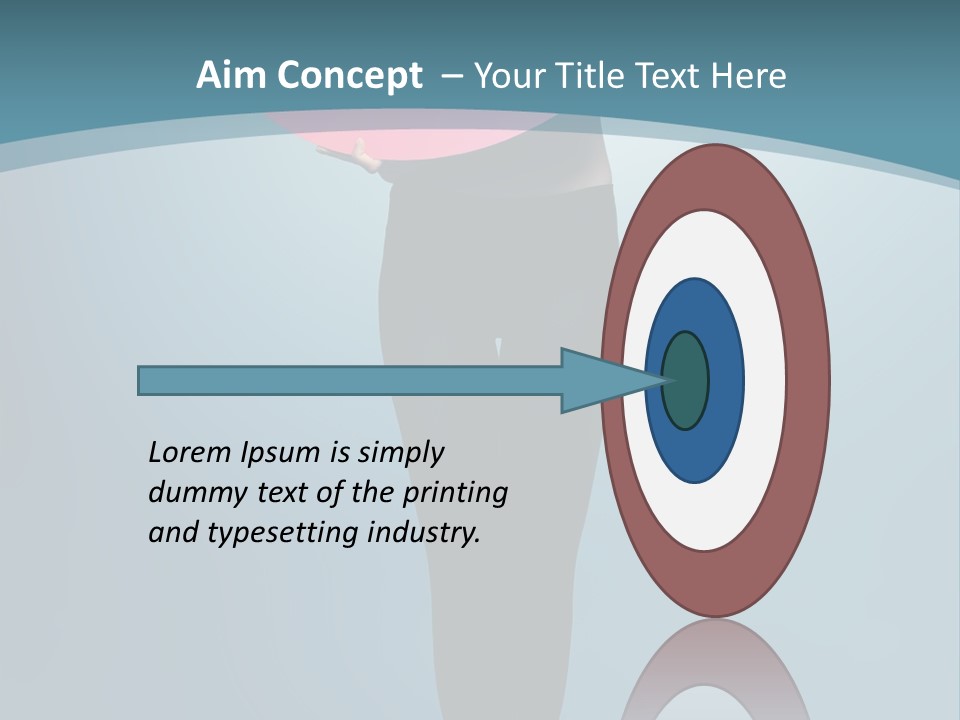 Aim Concept – Your Title Text Here

Lorem Ipsum is simply dummy text of the printing and typesetting industry.